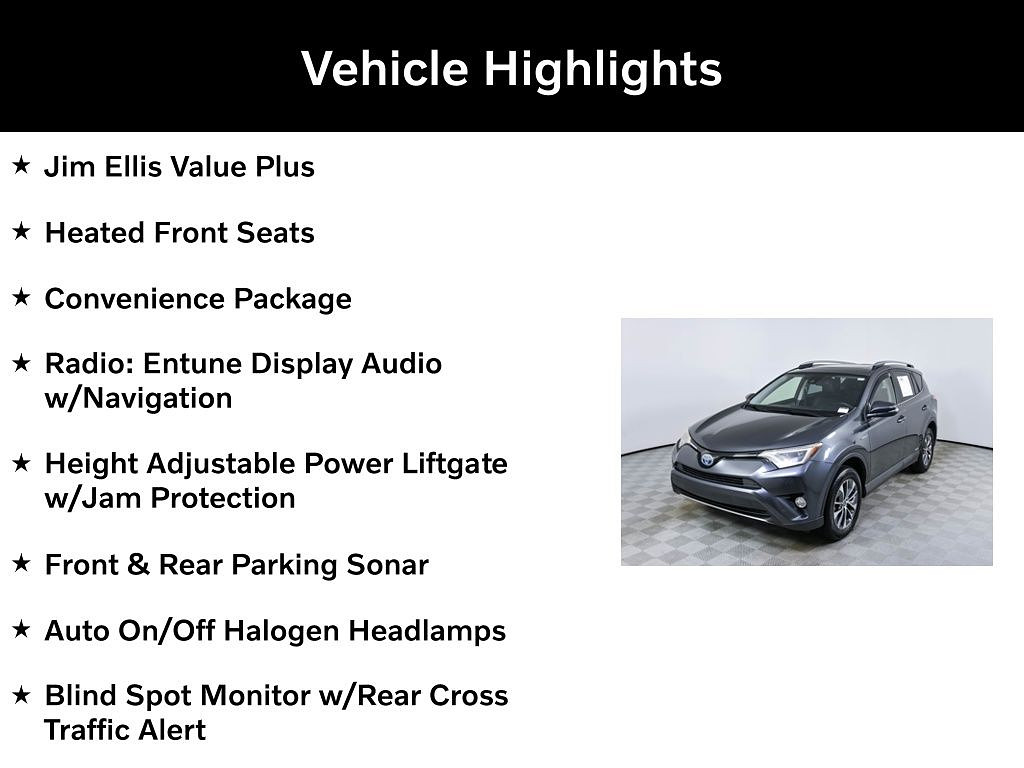 Vehicle Highlights

★ Jim Ellis Value Plus

★ Heated Front Seats

★ Convenience Package

★ Radio: Entune Display Audio w/Navigation

★ Height Adjustable Power Liftgate w/Jam Protection

★ Front & Rear Parking Sonar

★ Auto On/Off Halogen Headlamps

★ Blind Spot Monitor w/Rear Cross Traffic Alert